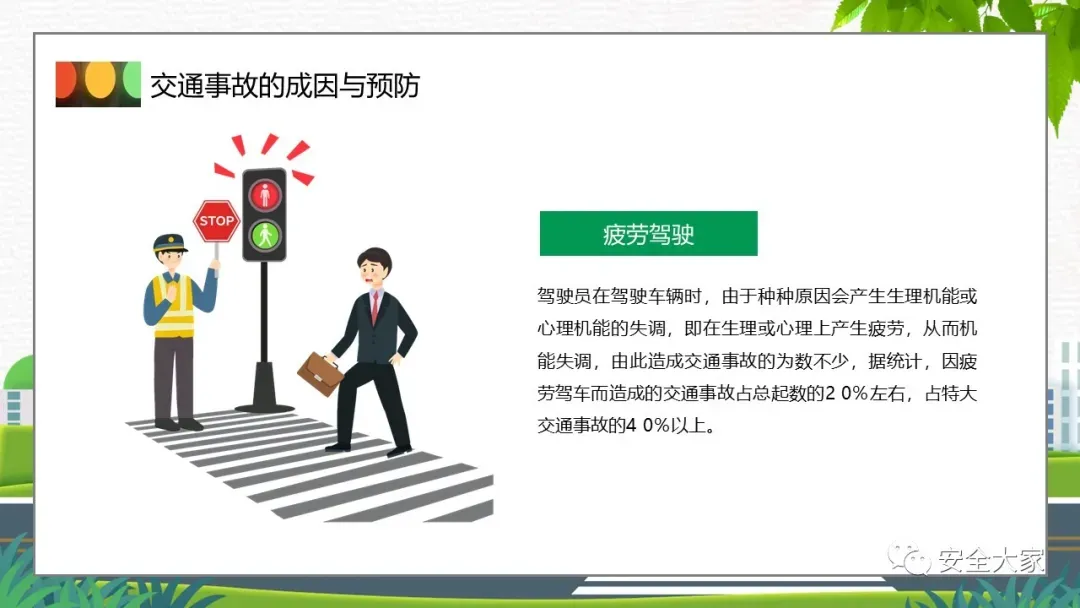 交通事故的成因与预防

STOP

疲劳驾驶

驾驶员在驾驶车辆时，由于种种原因会产生生理机能或心理机能的失调，即在生理或心理上产生疲劳，从而机能失调，由此造成交通事故的为数不少，据统计，因疲劳驾车而造成的交通事故占总起数的2 0%左右，占特大交通事故的4 0%以上。

安全大家